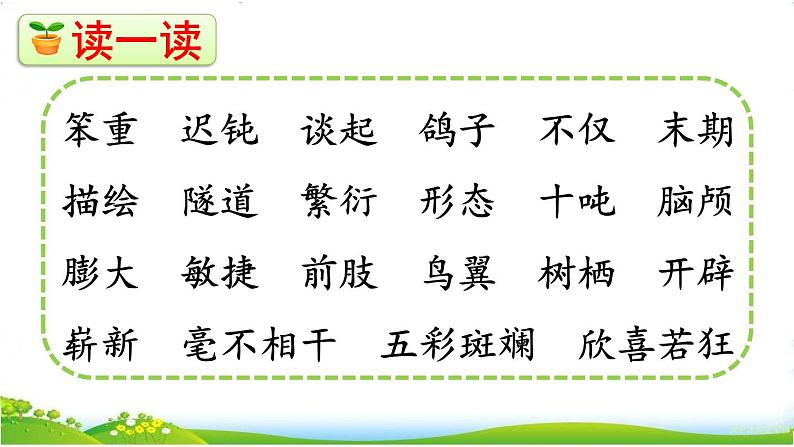 读一读

笨重 迟钝 谈起 鸽子 不仅 末期

描绘 隧道 繁衍 形态 十吨 脑颅

膨大 敏捷 前肢 鸟翼 树栖 开辟

崭新 毫不相干 五彩斑斓 欣喜若狂